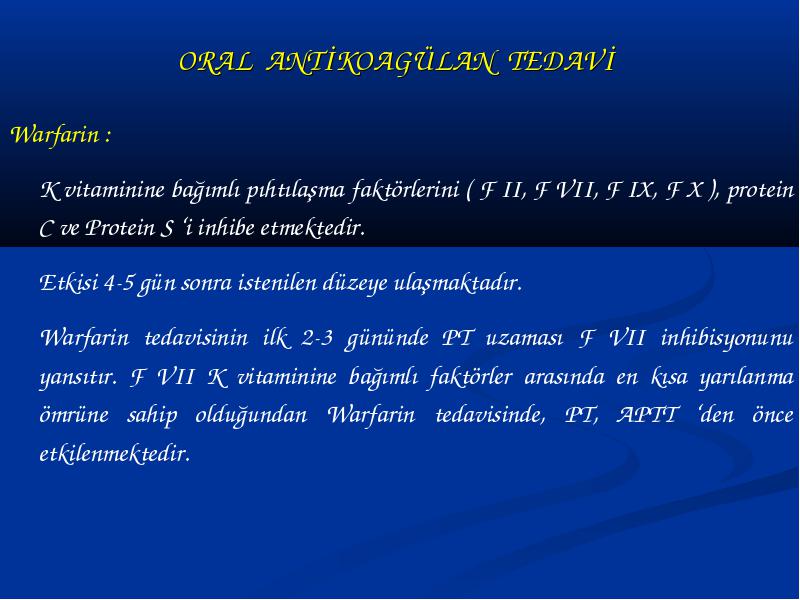 ORAL ANTİKOAGÜLAN TEDAVİ

Warfarin :

K vitaminine bağımlı pıhtılaşma faktörlerini ( F II, F VII, F IX, F X ), protein C ve Protein S 'i inhibe etmektedir.

Etkisi 4-5 gün sonra istenilen düzeye ulaşmaktadır.

Warfarin tedavisinin ilk 2-3 gününde PT uzaması F VII inhibisyonunu yansıtır. F VII K vitaminine bağımlı faktörler arasında en kısa yarılanma ömrüne sahip olduğundan Warfarin tedavisinde, PT, APTT 'den önce etkilenmektedir.